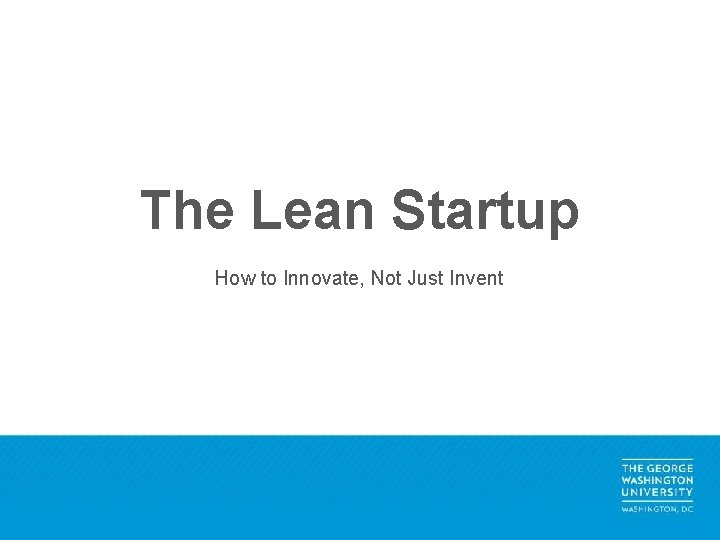 The Lean Startup

How to Innovate, Not Just Invent

THE GEORGE WASHINGTON UNIVERSITY
WASHINGTON, DC